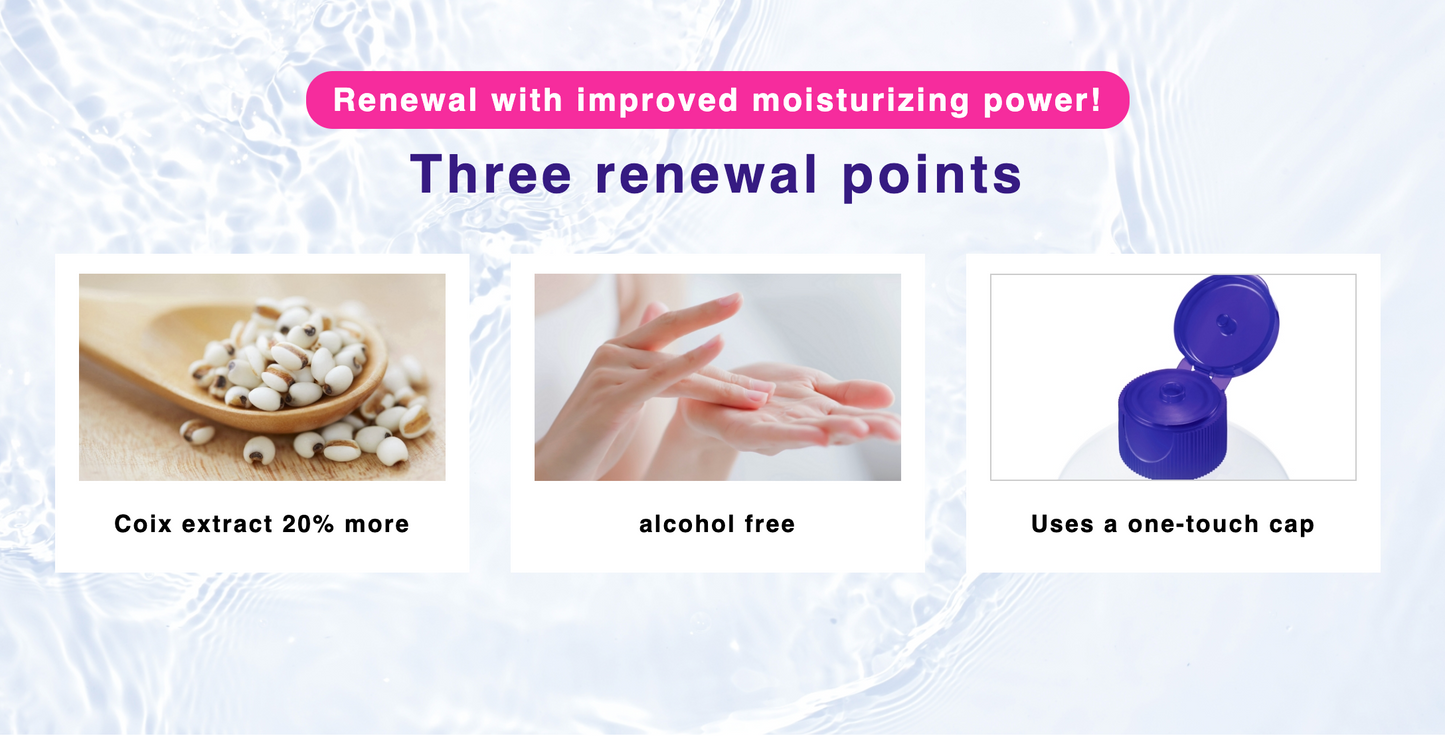 Renewal with improved moisturizing power!

Three renewal points

Coix extract 20% more

alcohol free

Uses a one-touch cap